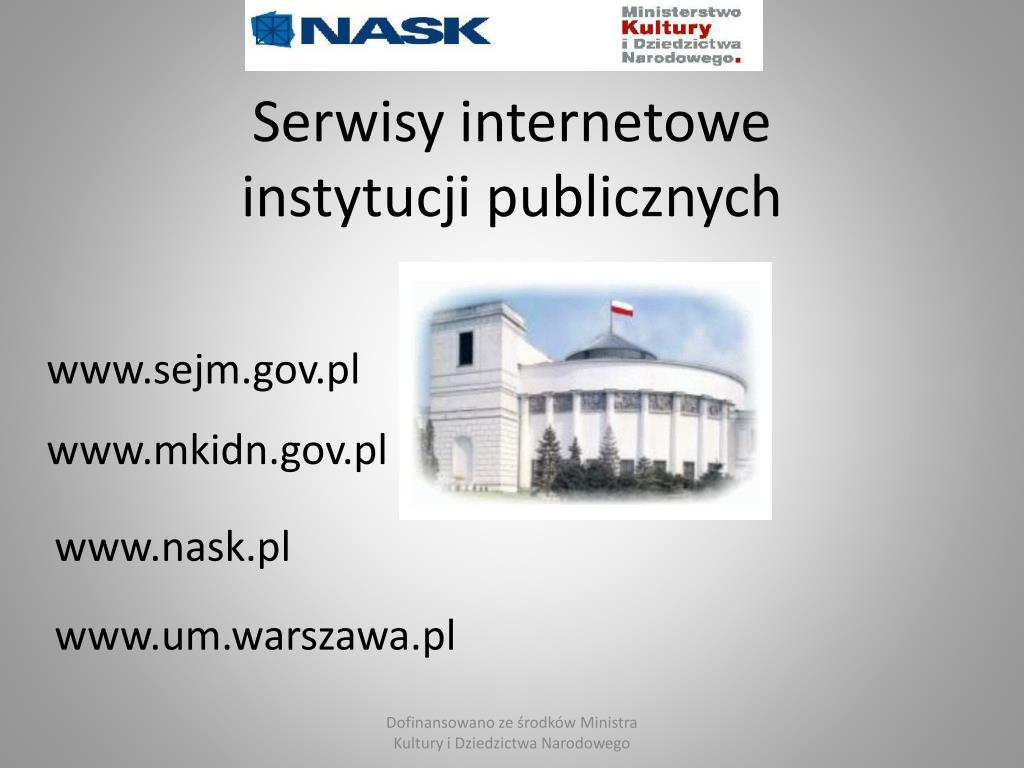 NASK

Ministerstwo Kultury i Dziedzictwa Narodowego.

Serwisy internetowe instytucji publicznych

www.sejm.gov.pl

www.mkidn.gov.pl

www.nask.pl

www.um.warszawa.pl

Dofinansowano ze środków Ministra Kultury i Dziedzictwa Narodowego